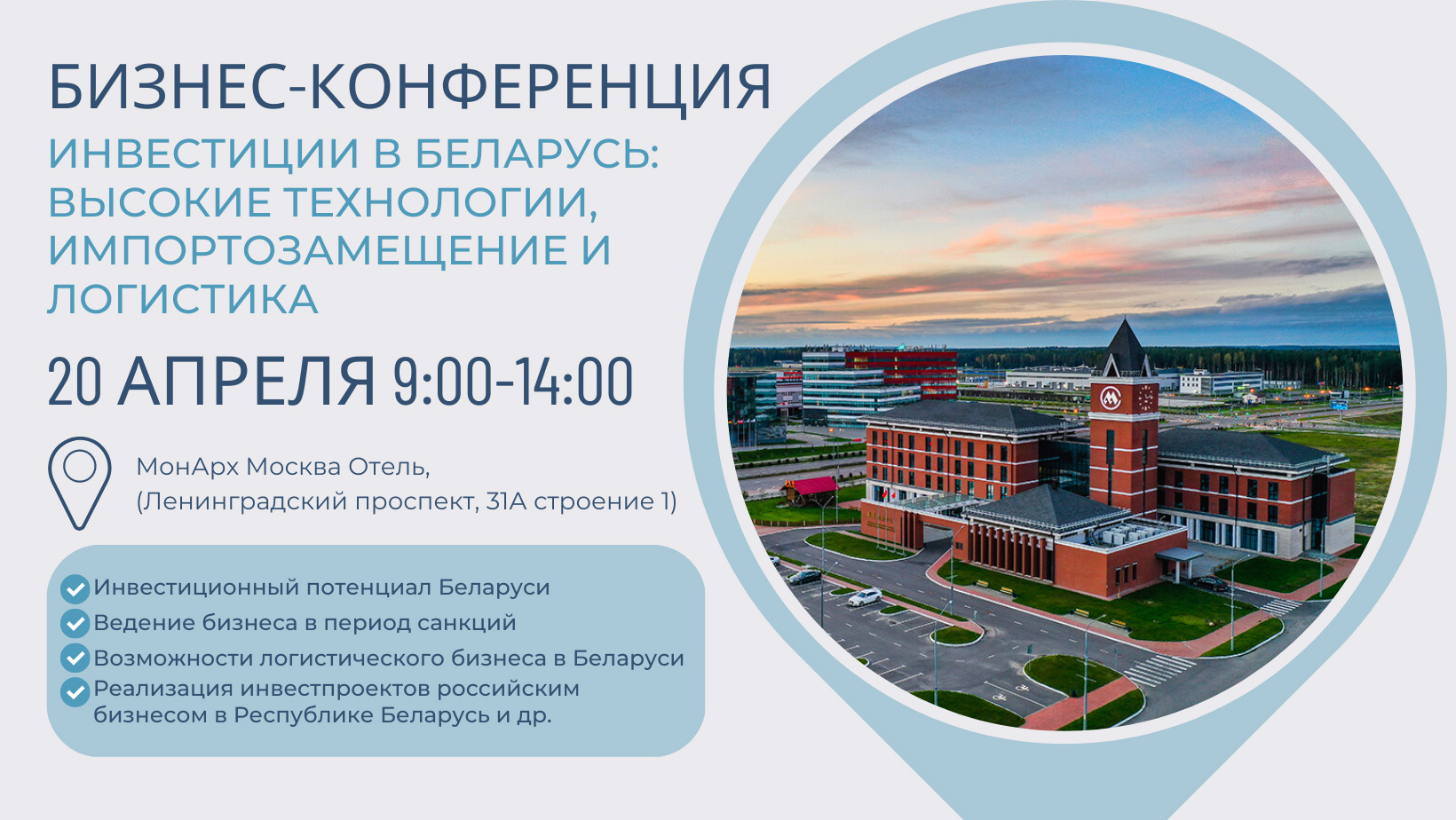 БИЗНЕС-КОНФЕРЕНЦИЯ

ИНВЕСТИЦИИ В БЕЛАРУСЬ: ВЫСОКИЕ ТЕХНОЛОГИИ, ИМПОРТОЗАМЕЩЕНИЕ И ЛОГИСТИКА

20 АПРЕЛЯ 9:00-14:00

МонАрх Москва Отель, (Ленинградский проспект, 31А строение 1)

Инвестиционный потенциал Беларуси
Ведение бизнеса в период санкций
Возможности логистического бизнеса в Беларуси
Реализация инвестпроектов российским бизнесом в Республике Беларусь и др.